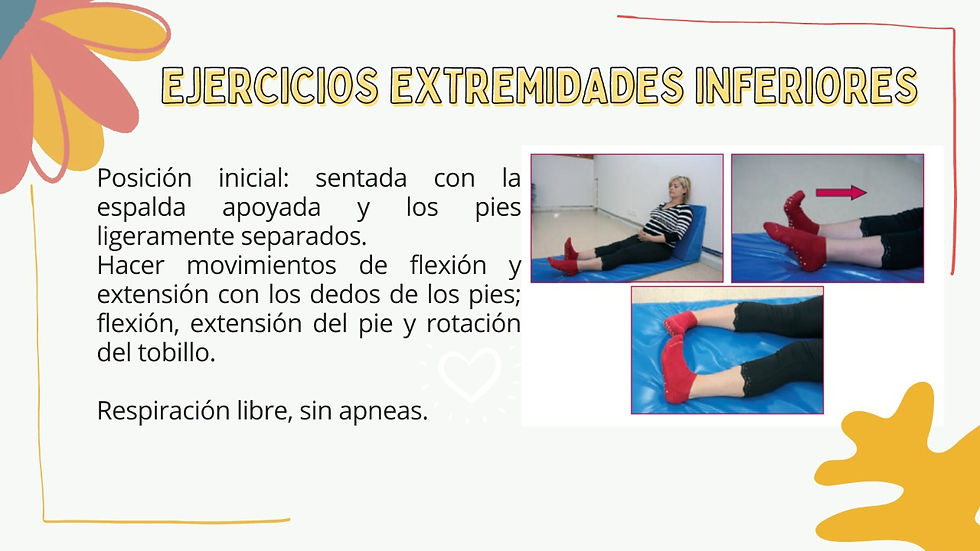 EJERCICIOS EXTREMIDADES INFERIORES

Posición inicial: sentada con la espalda apoyada y los pies ligeramente separados.
Hacer movimientos de flexión y extensión con los dedos de los pies; flexión, extensión del pie y rotación del tobillo.

Respiración libre, sin apneas.